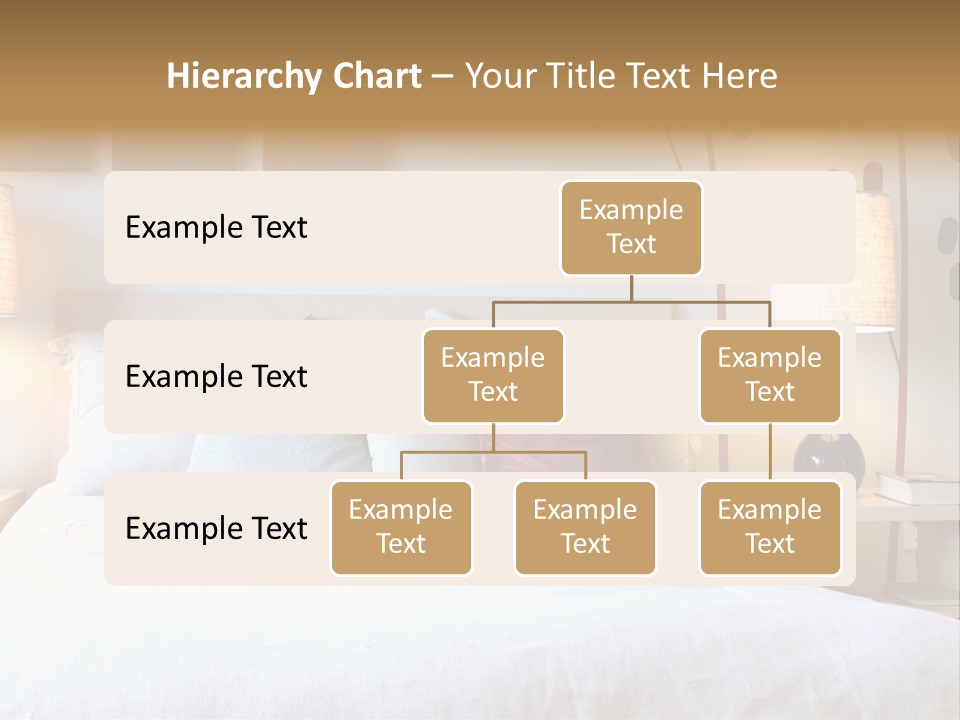 Hierarchy Chart – Your Title Text Here

Example Text

Example Text

Example Text

Example Text

Example Text

Example Text

Example Text

Example Text

Example Text